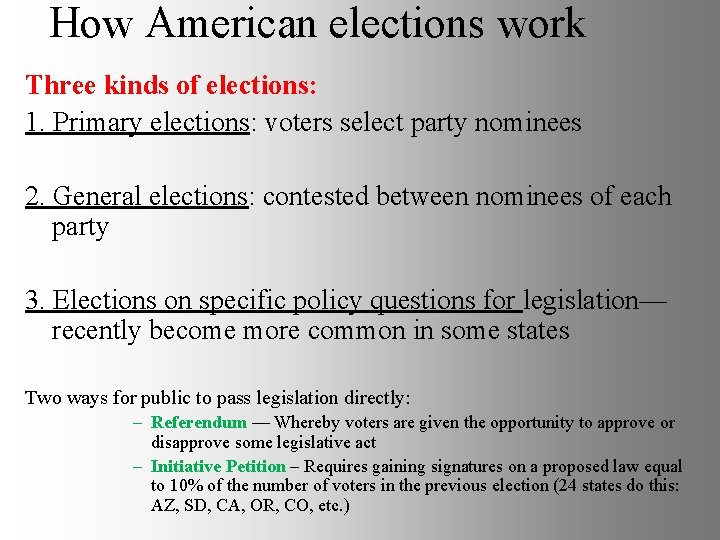 How American elections work

Three kinds of elections:

1. Primary elections: voters select party nominees

2. General elections: contested between nominees of each party

3. Elections on specific policy questions for legislation—recently become more common in some states

Two ways for public to pass legislation directly:

– Referendum — Whereby voters are given the opportunity to approve or disapprove some legislative act

– Initiative Petition – Requires gaining signatures on a proposed law equal to 10% of the number of voters in the previous election (24 states do this: AZ, SD, CA, OR, CO, etc.)